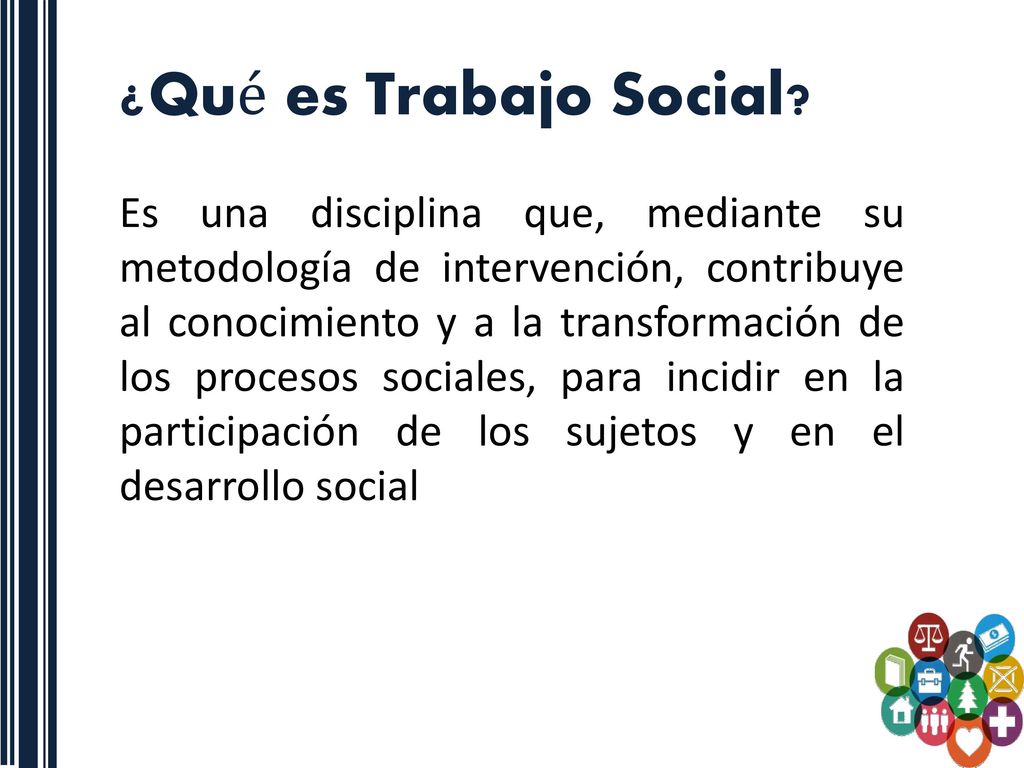 ¿Qué es Trabajo Social?

Es una disciplina que, mediante su metodología de intervención, contribuye al conocimiento y a la transformación de los procesos sociales, para incidir en la participación de los sujetos y en el desarrollo social